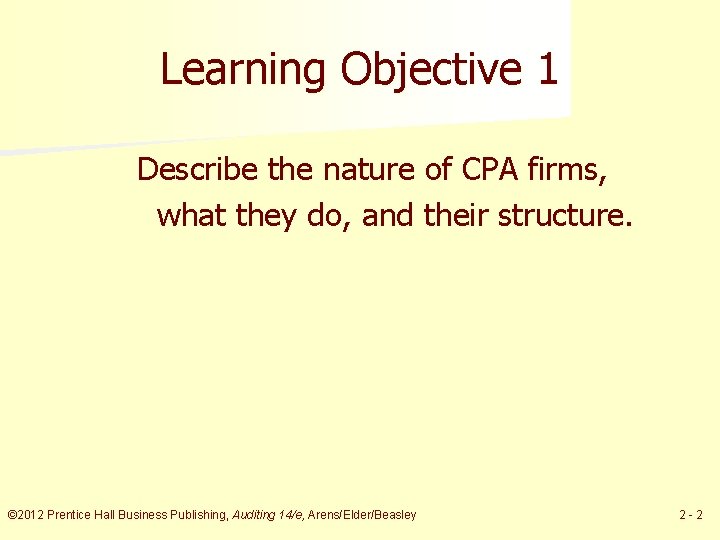 Learning Objective 1

Describe the nature of CPA firms, what they do, and their structure.

©2012 Prentice Hall Business Publishing, Auditing 14/e, Arens/Elder/Beasley

2 - 2